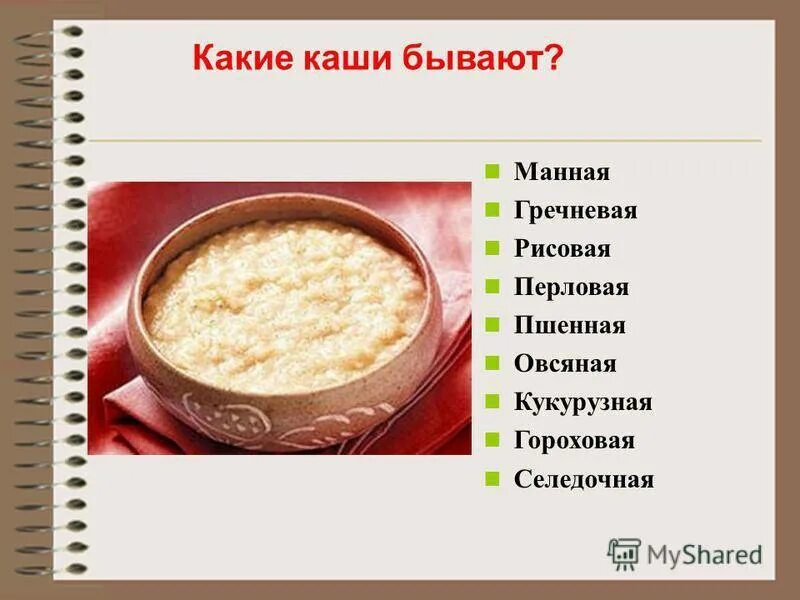 Какие каши бывают?

- Манная
- Гречневая
- Рисовая
- Перловая
- Пшенная
- Овсяная
- Кукурузная
- Гороховая
- Селедочная

MyShared